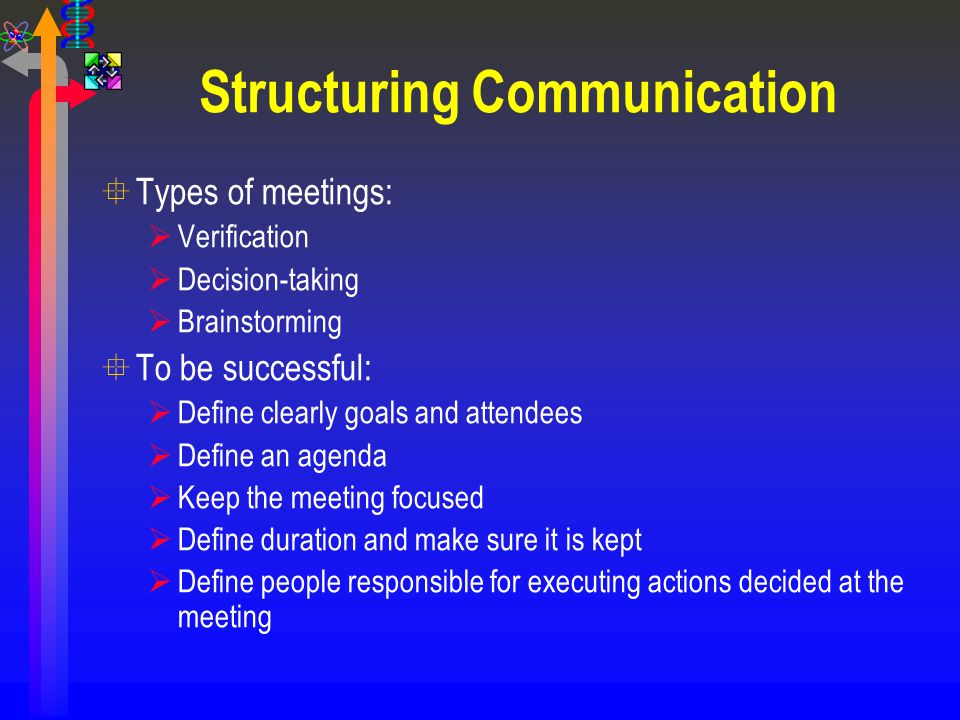 Structuring Communication

Types of meetings:
Verification
Decision-taking
Brainstorming

To be successful:
Define clearly goals and attendees
Define an agenda
Keep the meeting focused
Define duration and make sure it is kept
Define people responsible for executing actions decided at the meeting